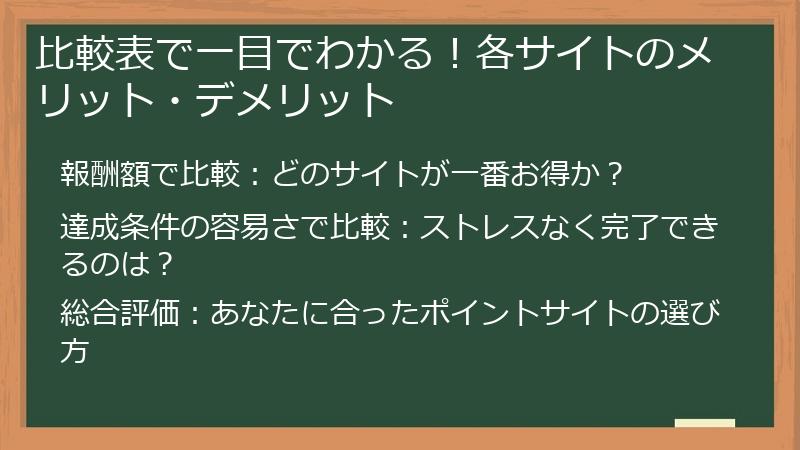 比較表で一目でわかる！各サイトのメリット・デメリット

報酬額で比較：どのサイトが一番お得か？

達成条件の容易さで比較：ストレスなく完了できるのは？

総合評価：あなたに合ったポイントサイトの選び方